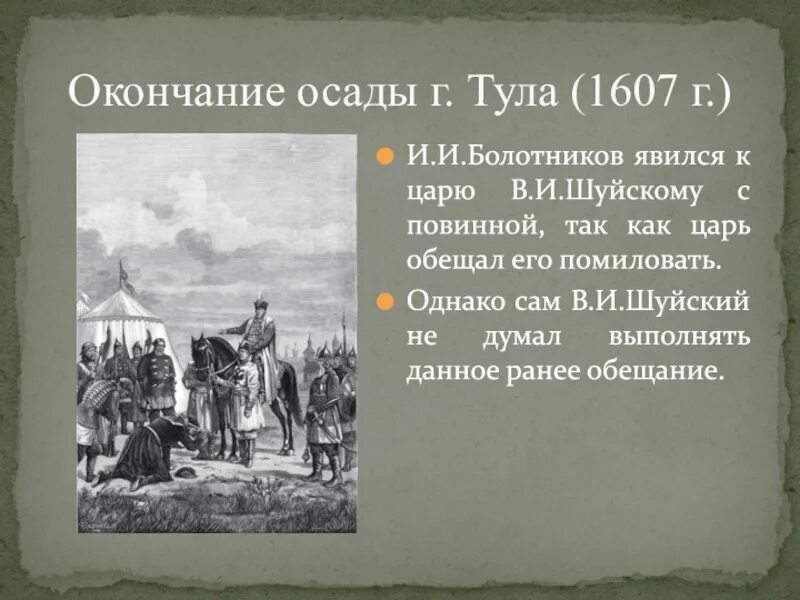 Окончание осады г. Тула (1607 г.)

И.И.Болотников явился к царю В.И.Шуйскому с повинной, так как царь обещал его помиловать.

Однако сам В.И.Шуйский не думал выполнять данное ранее обещание.